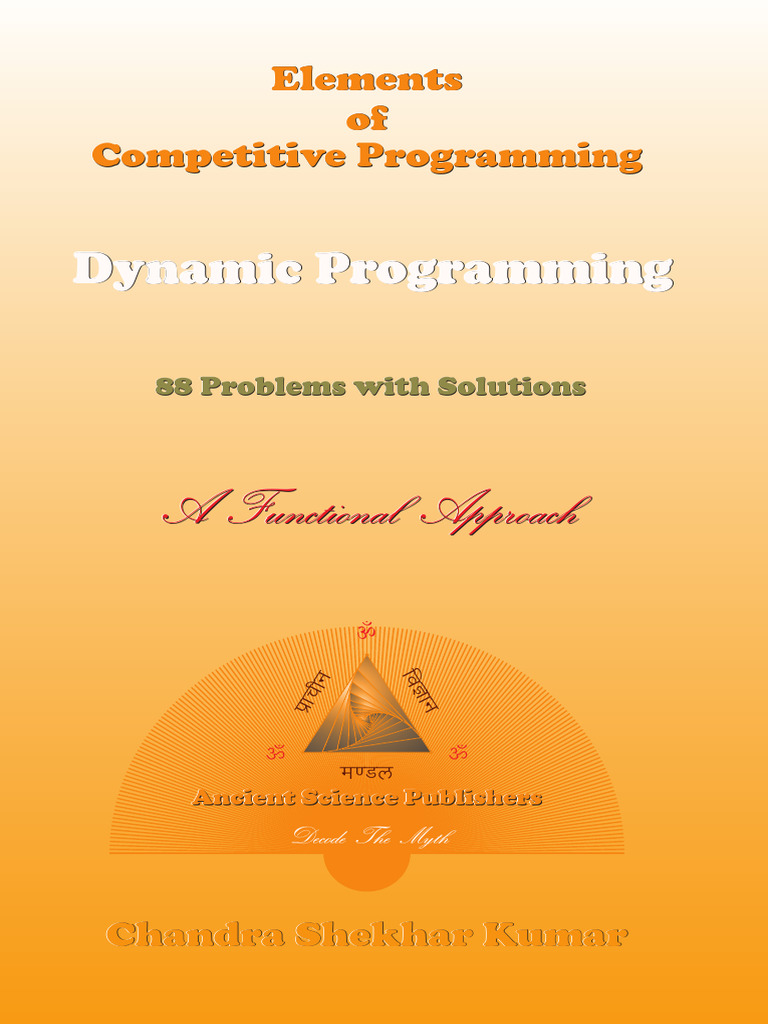 Elements of Competitive Programming

Dynamic Programming

88 Problems with Solutions

A Functional Approach

ॐ
प्राचीन विज्ञान
ॐ ॐ
मण्डल
Ancient Science Publishers
Decode The Myth

Chandra Shekhar Kumar